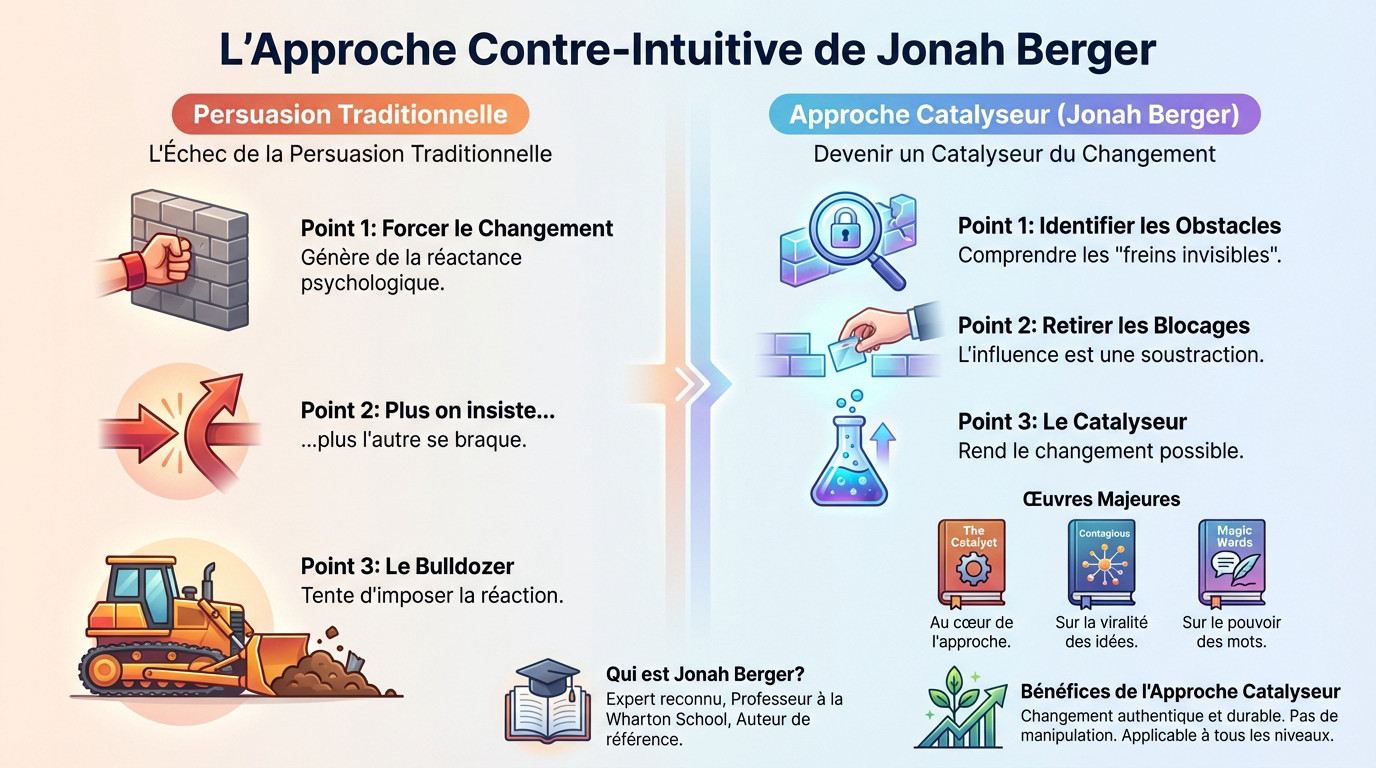 L'Approche Contre-Intuitive de Jonah Berger

Persuasion Traditionnelle

L'Échec de la Persuasion Traditionnelle

Point 1: Forcer le Changement
Génère de la réactance psychologique.

Point 2: Plus on insiste...
...plus l'autre se braque.

Point 3: Le Bulldozer
Tente d'imposer la réaction.

Approche Catalyseur (Jonah Berger)

Devenir un Catalyseur du Changement

Point 1: Identifier les Obstacles
Comprendre les "freins invisibles".

Point 2: Retirer les Blocages
L'influence est une soustraction.

Point 3: Le Catalyseur
Rend le changement possible.

Œuvres Majeures

The Catalyct
Au cœur de l'approche.

Contagious
Sur la viralité des idées.

Magic Wards
Sur le pouvoir des mots.

Qui est Jonah Berger?
Expert reconnu, Professeur à la Wharton School, Auteur de référence.

Bénéfices de l'Approche Catalyseur
Changement authentique et durable. Pas de manipulation. Applicable à tous les niveaux.